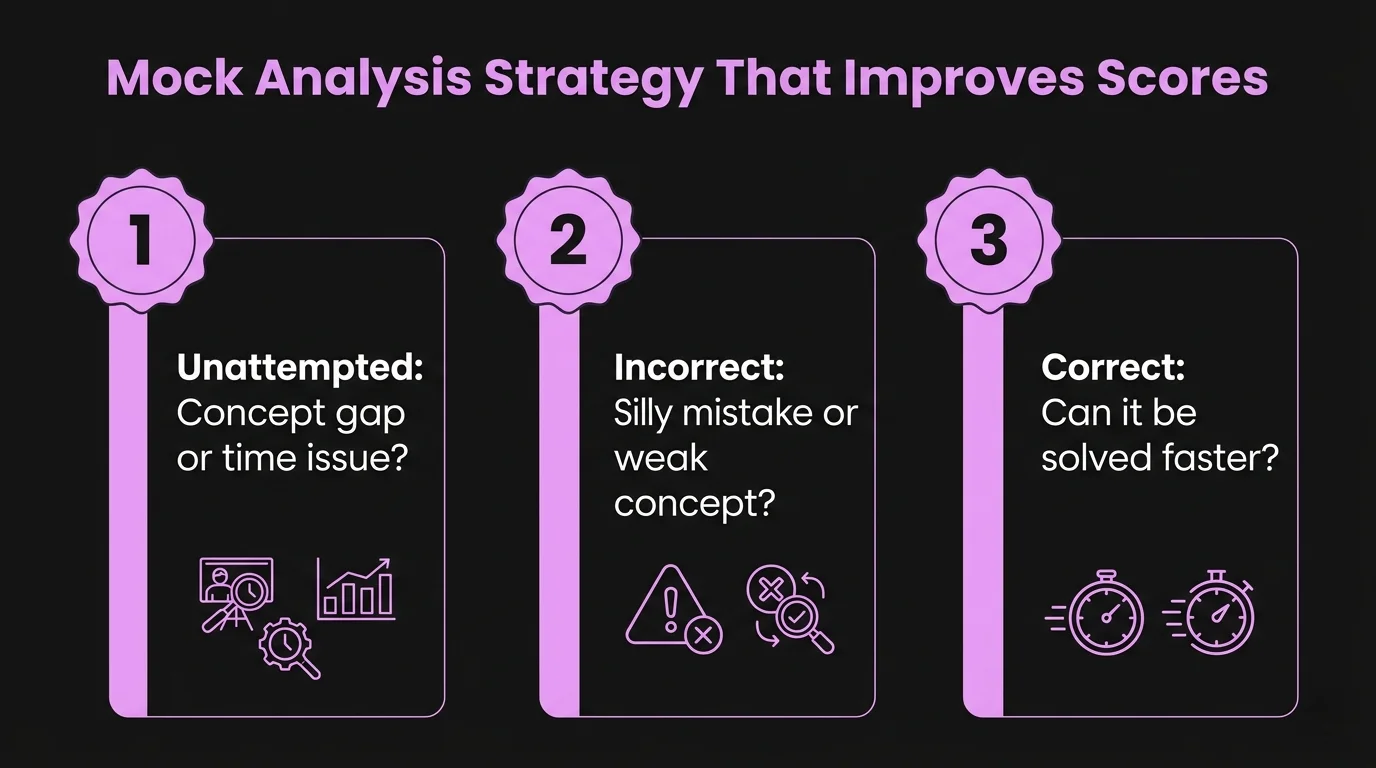 Mock Analysis Strategy That Improves Scores

1

Unattempted: Concept gap or time issue?

2

Incorrect: Silly mistake or weak concept?

3

Correct: Can it be solved faster?